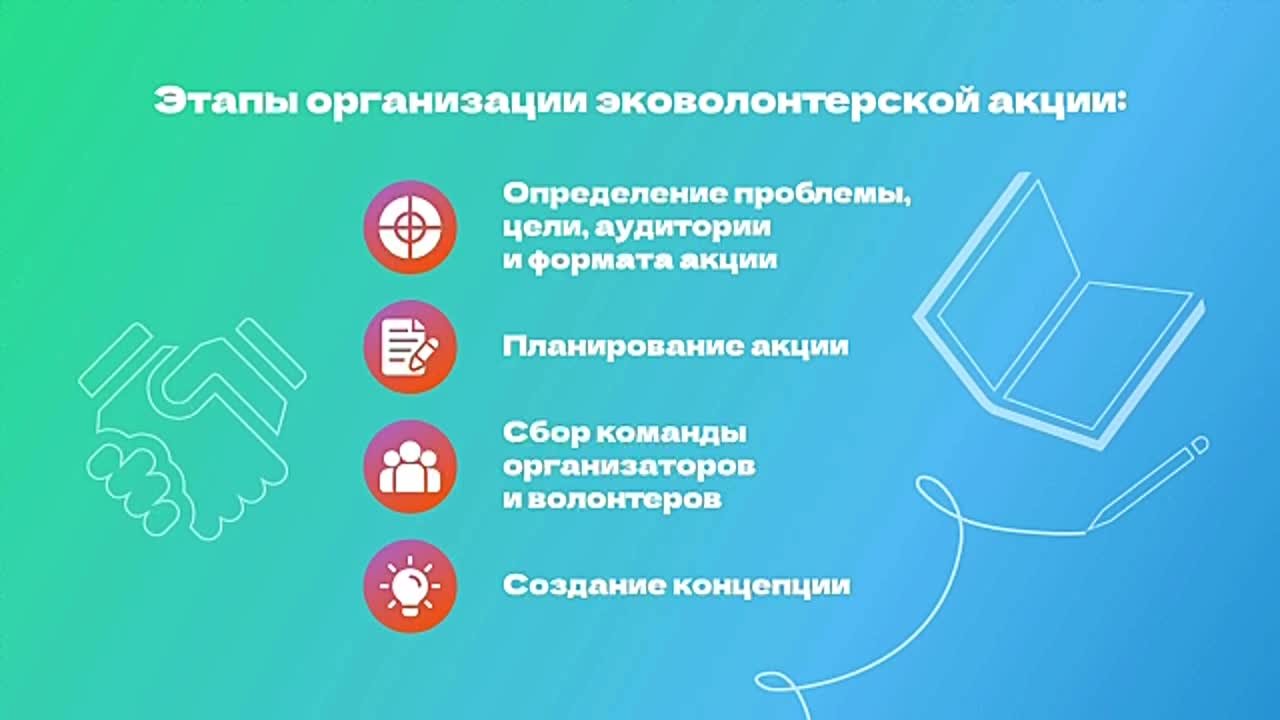 Этапы организации эковолонтерской акции:

Определение проблемы, цели, аудитории и формата акции

Планирование акции

Сбор команды организаторов и волонтеров

Создание концепции